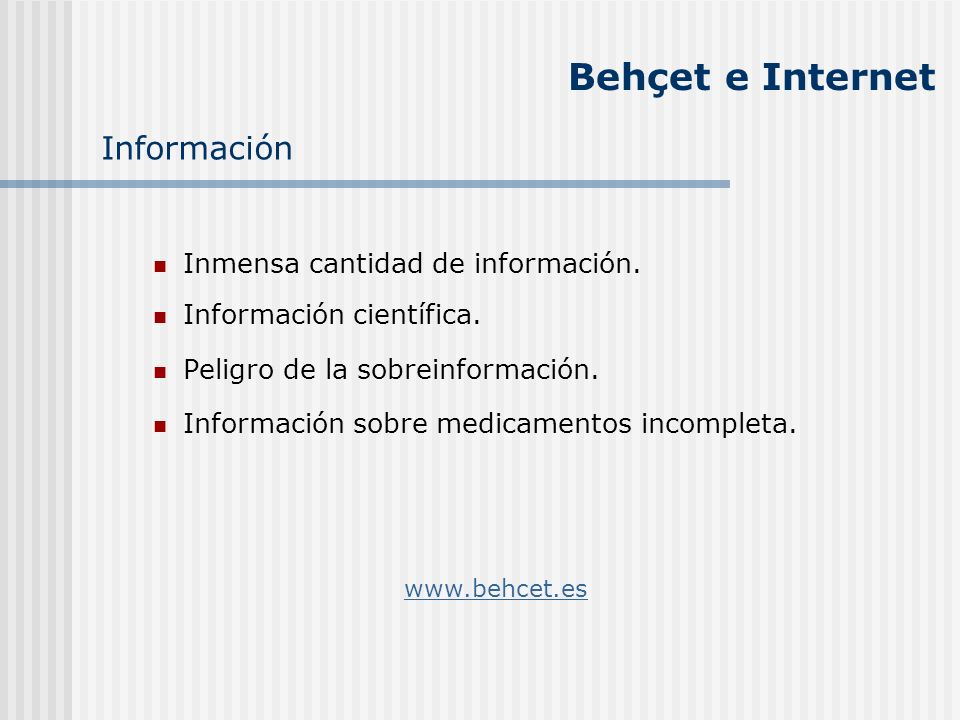 Behçet e Internet

Información

- Inmensa cantidad de información.
- Información científica.
- Peligro de la sobreinformación.
- Información sobre medicamentos incompleta.

www.behcet.es